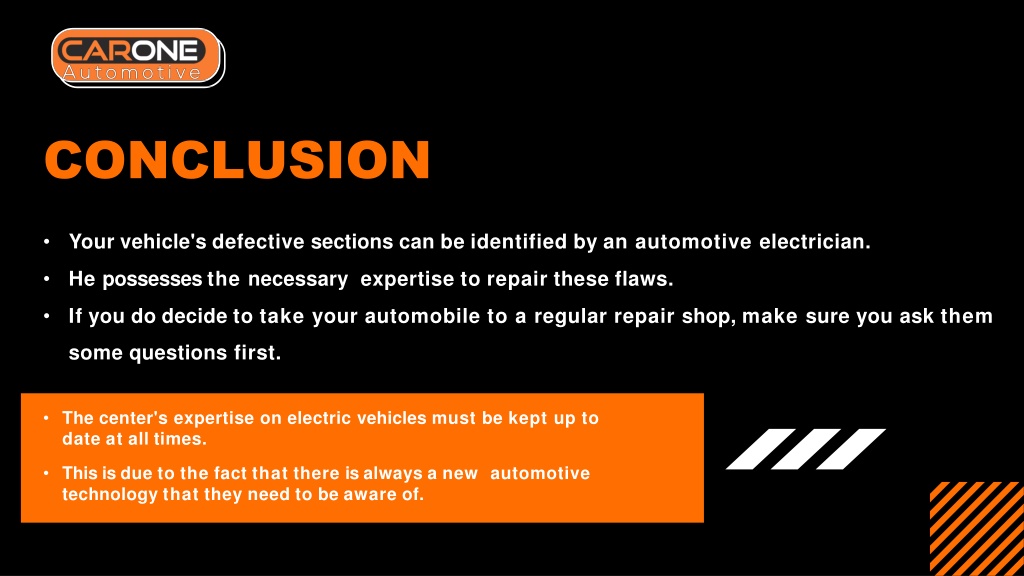 CARONE
Automotive

CONCLUSION

• Your vehicle's defective sections can be identified by an automotive electrician.
• He possesses the necessary expertise to repair these flaws.
• If you do decide to take your automobile to a regular repair shop, make sure you ask them some questions first.

• The center's expertise on electric vehicles must be kept up to date at all times.
• This is due to the fact that there is always a new automotive technology that they need to be aware of.